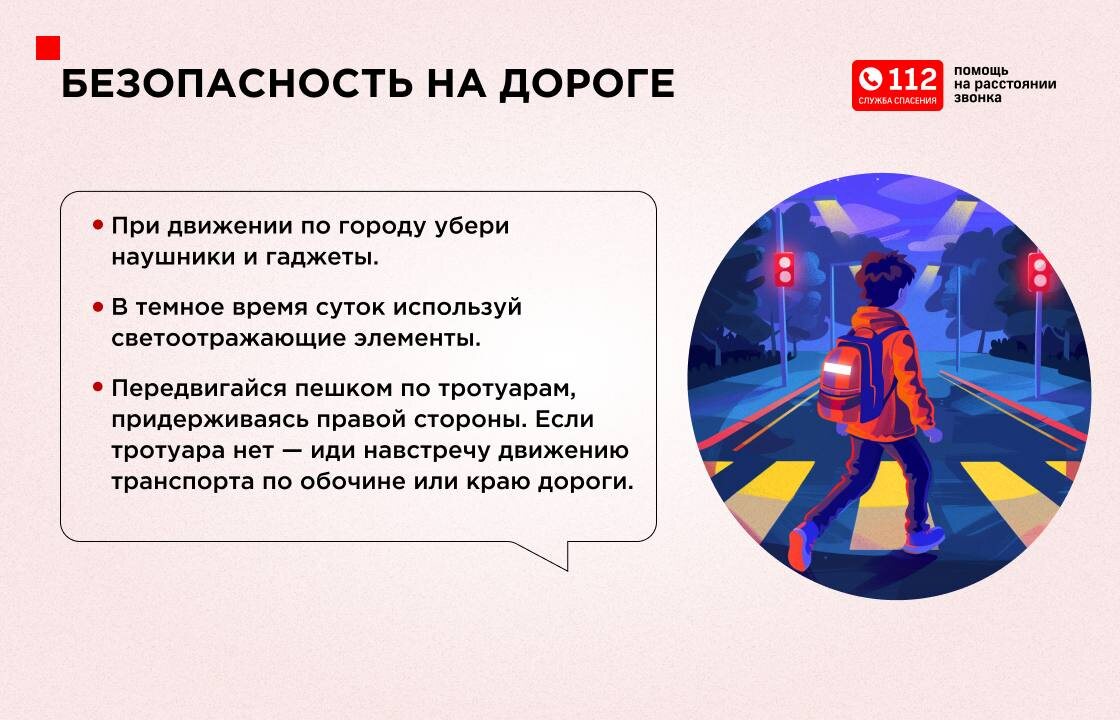 БЕЗОПАСНОСТЬ НА ДОРОГЕ

112
СЛУЖБА СПАСЕНИЯ
помощь на расстоянии звонка

• При движении по городу убери наушники и гаджеты.

• В темное время суток используй светоотражающие элементы.

• Передвигайся пешком по тротуарам, придерживаясь правой стороны. Если тротуара нет — иди навстречу движению транспорта по обочине или краю дороги.